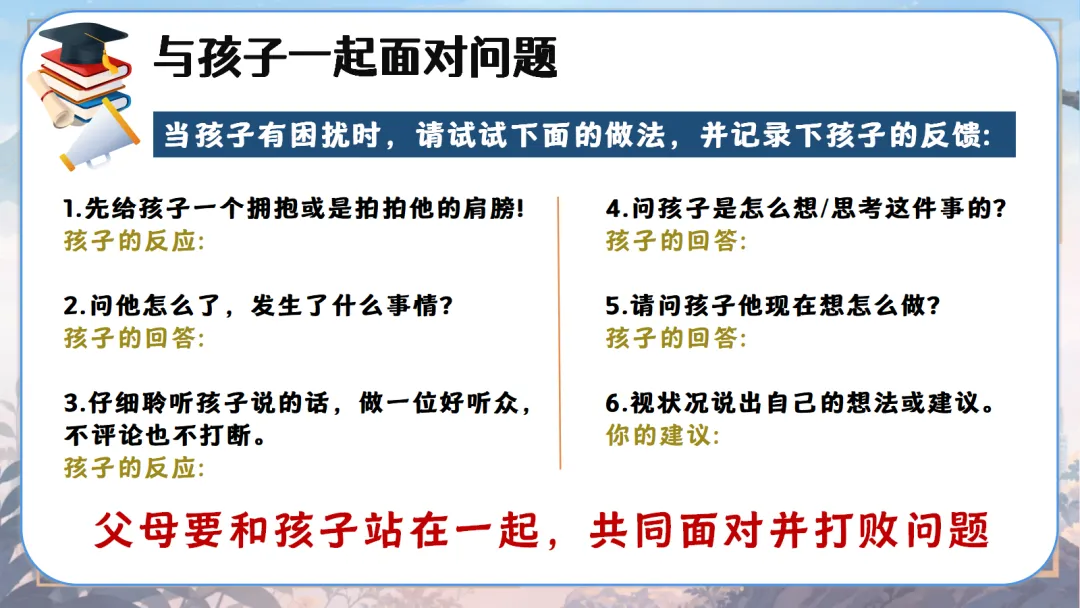 与孩子一起面对问题

当孩子有困扰时，请试试下面的做法，并记录下孩子的反馈:

1.先给孩子一个拥抱或是拍拍他的肩膀!
孩子的反应:

2.问他怎么了，发生了什么事情?
孩子的回答:

3.仔细聆听孩子说的话，做一位好听众，不评论也不打断。
孩子的反应:

4.问孩子是怎么想/思考这件事的?
孩子的回答:

5.请问孩子他现在想怎么做?
孩子的回答:

6.视状况说出自己的想法或建议。
你的建议:

父母要和孩子站在一起，共同面对并打败问题